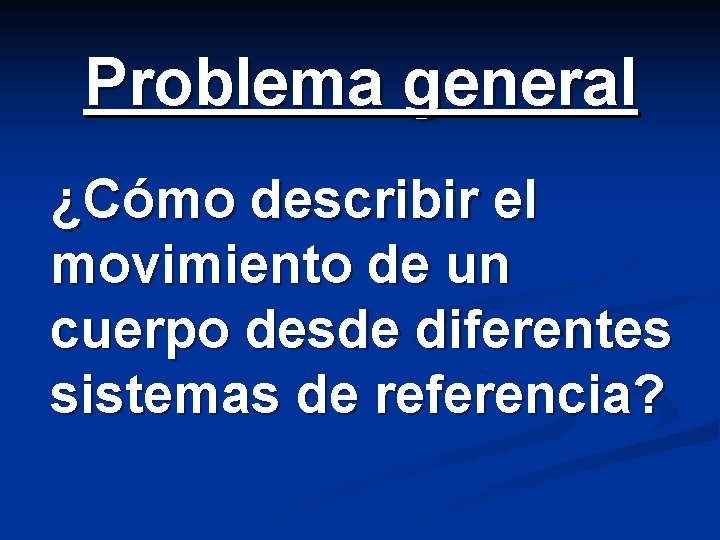 Problema general

¿Cómo describir el movimiento de un cuerpo desde diferentes sistemas de referencia?